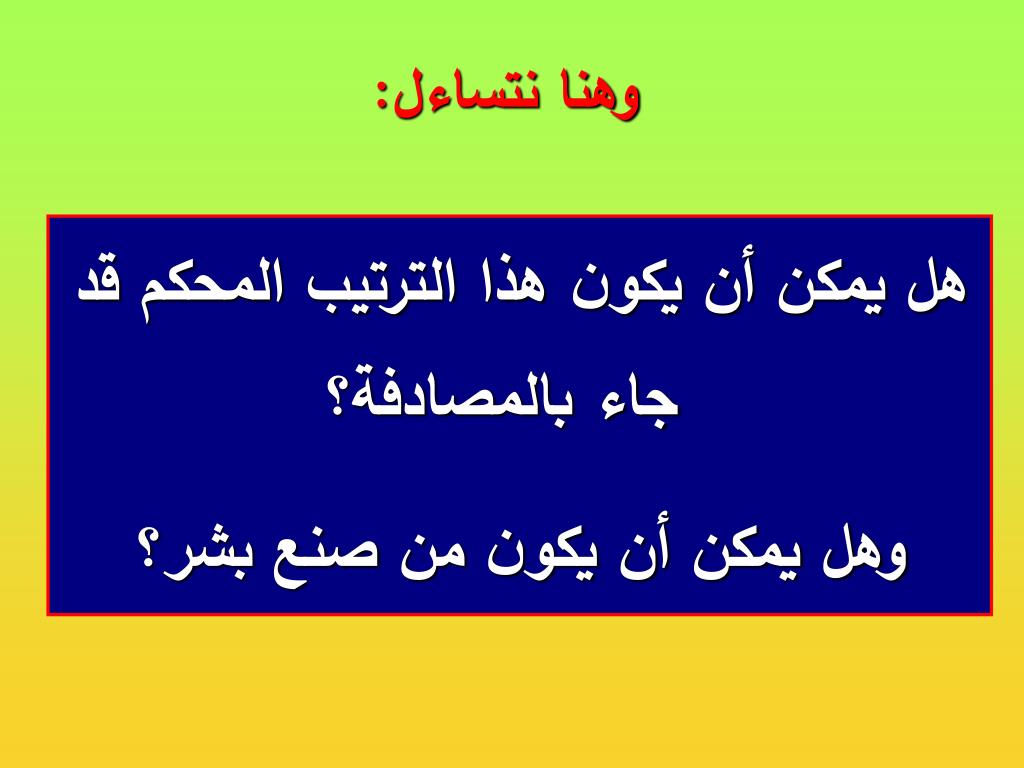 وهنا نتساءل:

هل يمكن أن يكون هذا الترتيب المحكم قد جاء بالمصادفة؟

وهل يمكن أن يكون من صنع بشر؟